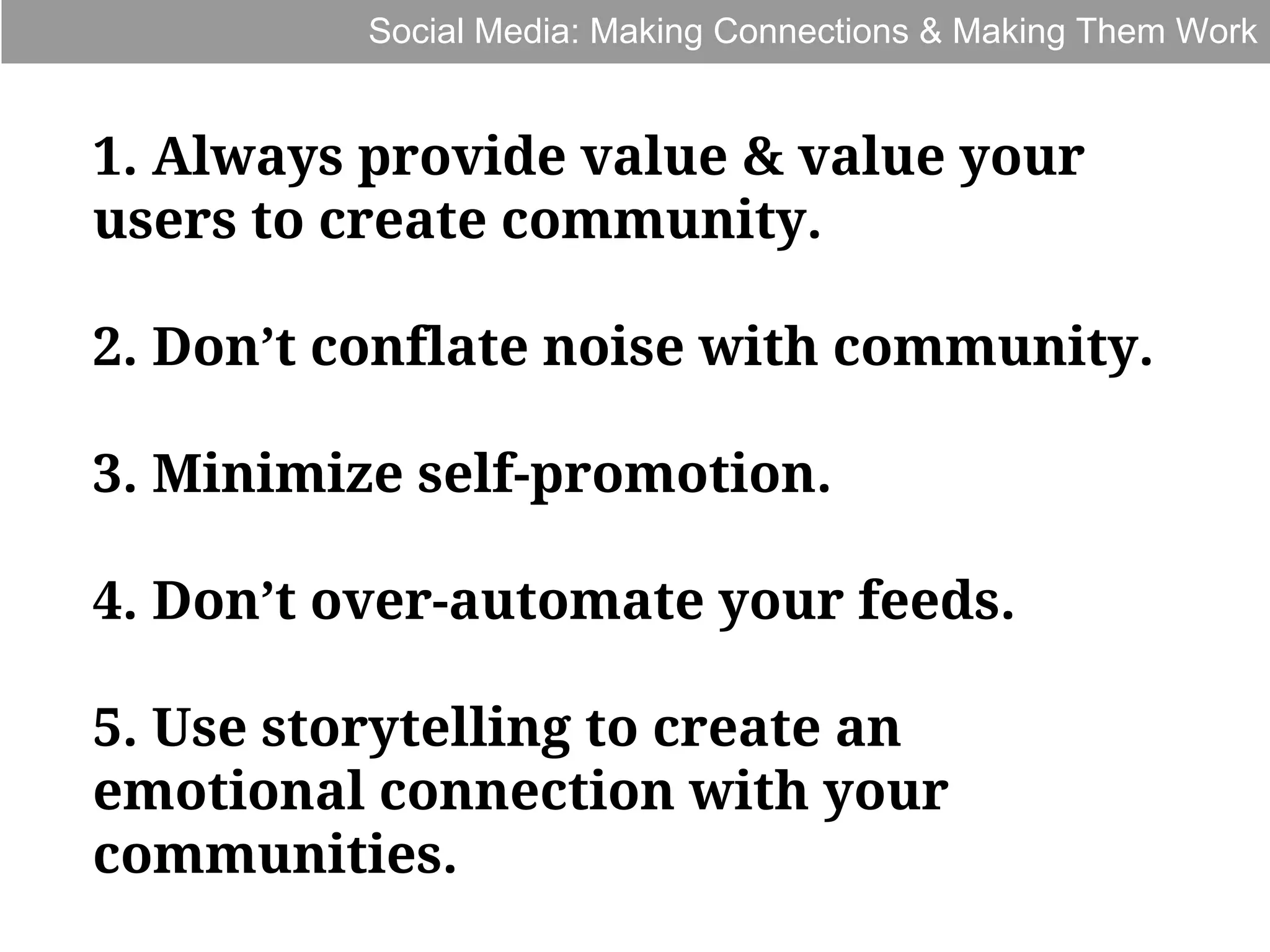 Social Media: Making Connections & Making Them Work

1. Always provide value & value your users to create community.

2. Don’t conflate noise with community.

3. Minimize self-promotion.

4. Don’t over-automate your feeds.

5. Use storytelling to create an emotional connection with your communities.